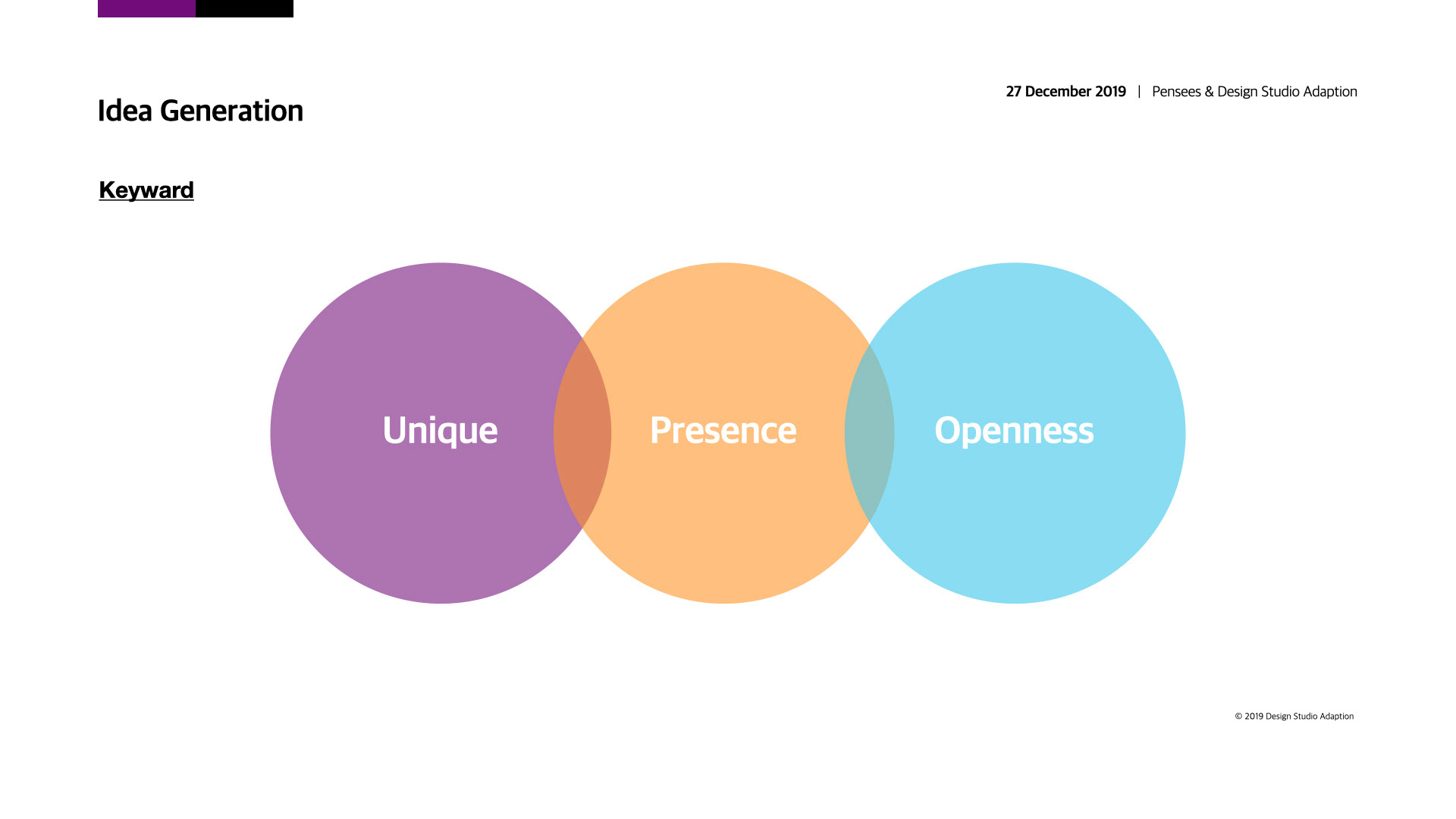 27 December 2019 | Pensees & Design Studio Adaption

Idea Generation

Keyward

Unique

Presence

Openness

© 2019 Design Studio Adaption